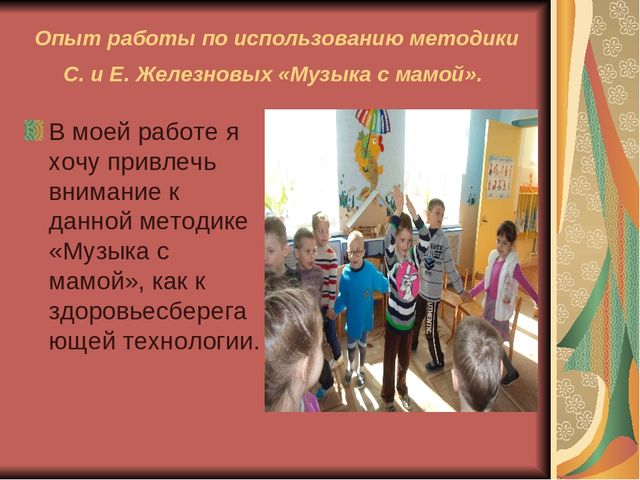 Опыт работы по использованию методики С. и Е. Железновых «Музыка с мамой».

В моей работе я хочу привлечь внимание к данной методике «Музыка с мамой», как к здоровьесберегающей технологии.